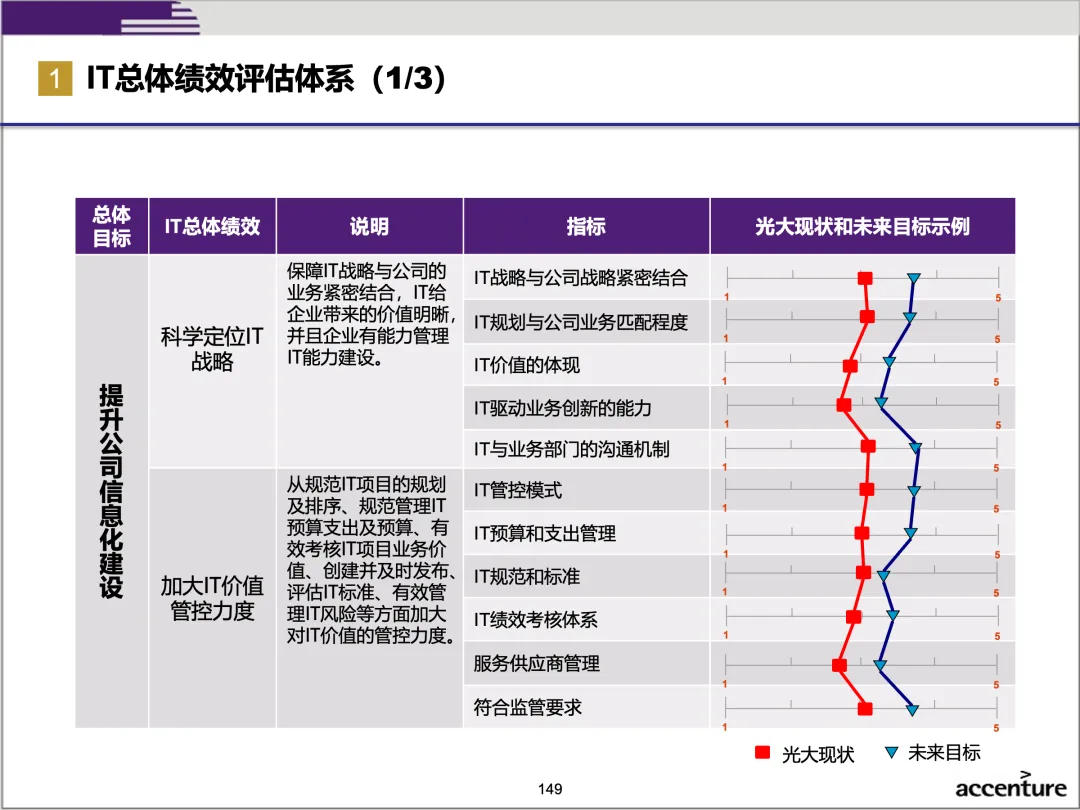 1 IT总体绩效评估体系（1/3）

| 总体目标 | IT总体绩效 | 说明 | 指标 | 光大现状和未来目标示例 |
|---|---|---|---|---|
| 提升公司信息化建设 | 科学定位IT战略 | 保障IT战略与公司的业务紧密结合，IT给企业带来的价值明晰，并且企业有能力管理IT能力建设。 | IT战略与公司战略紧密结合 | 1 5 |
| | | | IT规划与公司业务匹配程度 | 1 5 |
| | | | IT价值的体现 | 1 5 |
| | | | IT驱动业务创新的能力 | 1 5 |
| | | | IT与业务部门的沟通机制 | 1 5 |
| | 加大IT价值管控力度 | 从规范IT项目的规划及排序、规范管理IT预算支出及预算、有效考核IT项目业务价值、创建并及时发布、评估IT标准、有效管理IT风险等方面加大对IT价值的管控力度。 | IT管控模式 | 1 5 |
| | | | IT预算和支出管理 | 1 5 |
| | | | IT规范和标准 | 1 5 |
| | | | IT绩效考核体系 | 1 5 |
| | | | 服务供应商管理 | 1 5 |
| | | | 符合监管要求 | 1 5 |

光大现状 未来目标

149

accenture